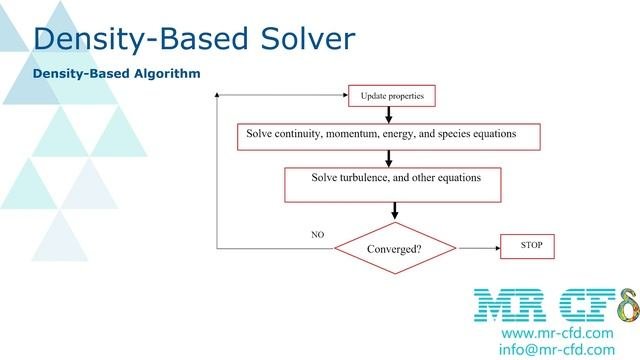 Density-Based Solver

Density-Based Algorithm

Update properties

Solve continuity, momentum, energy, and species equations

Solve turbulence, and other equations

NO

Converged?

STOP

MR CFD

www.mr-cfd.com
info@mr-cfd.com